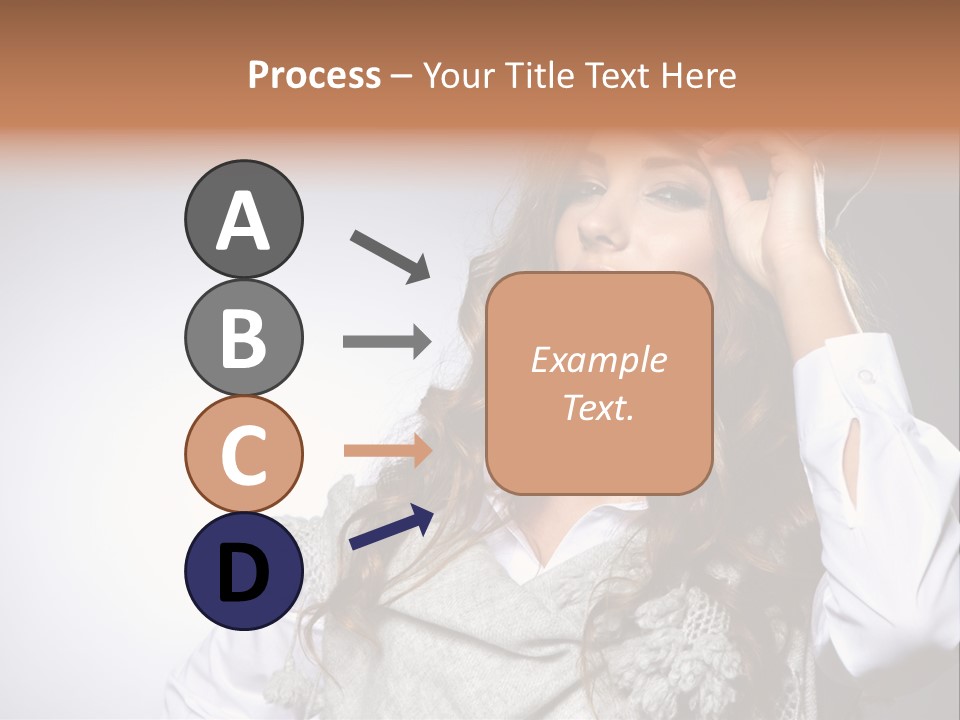 Process – Your Title Text Here

A

B

C

D

Example Text.